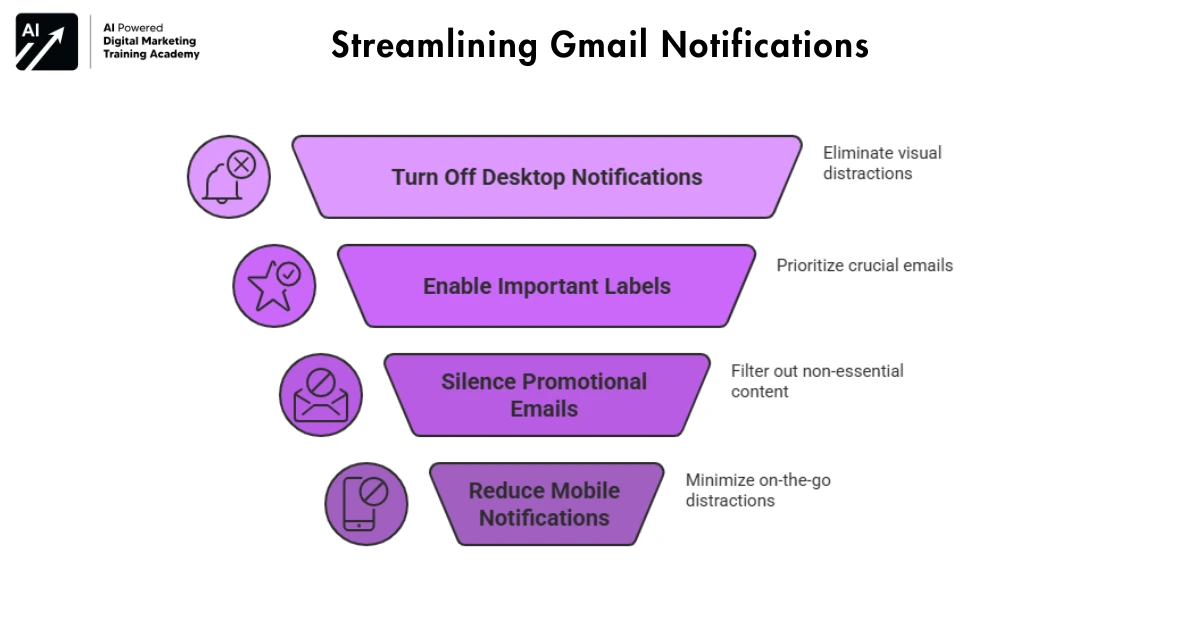 AI

AI Powered
Digital Marketing
Training Academy

Streamlining Gmail Notifications

Turn Off Desktop Notifications

Eliminate visual distractions

Enable Important Labels

Prioritize crucial emails

Silence Promotional Emails

Filter out non-essential content

Reduce Mobile Notifications

Minimize on-the-go distractions